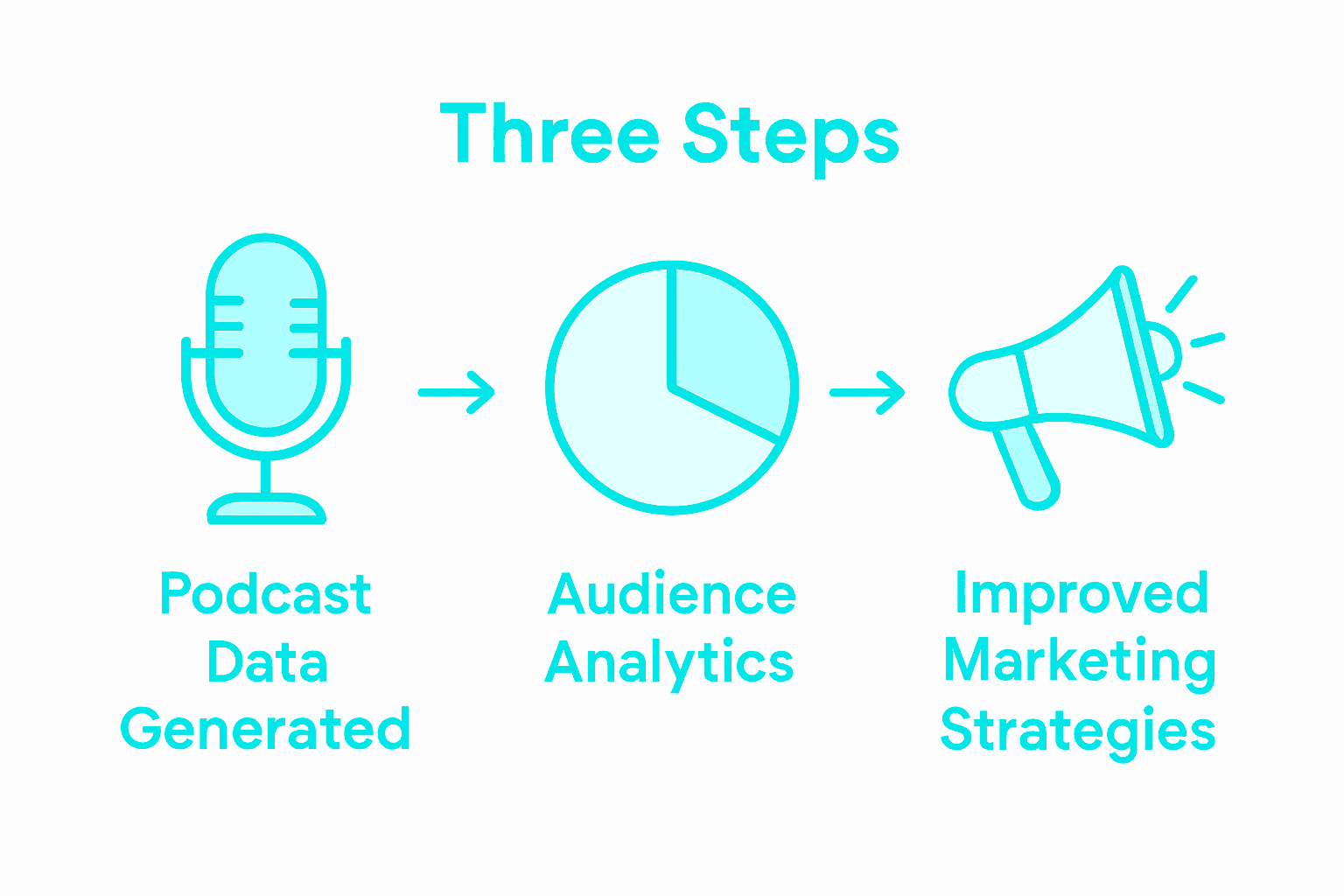 Three Steps

Podcast Data Generated

Audience Analytics

Improved Marketing Strategies